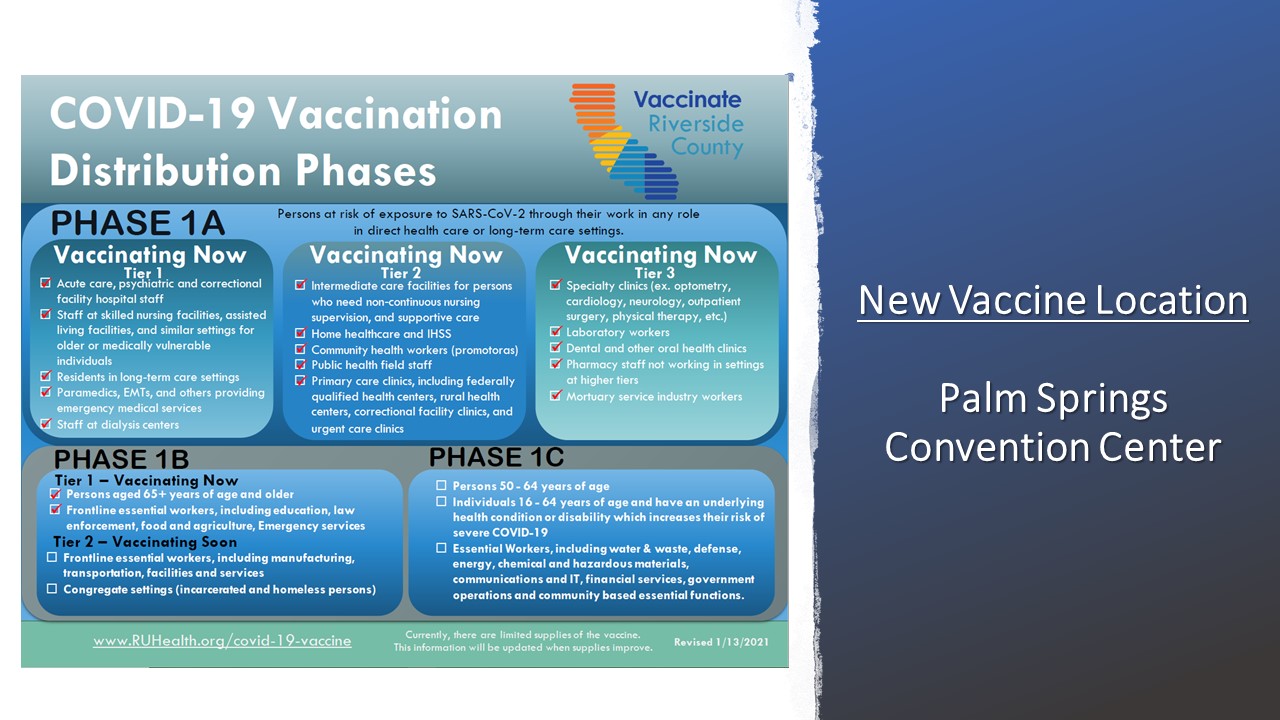 COVID-19 Vaccination Distribution Phases

Vaccinate Riverside County

PHASE 1A

Persons at risk of exposure to SARS-CoV-2 through their work in any role in direct health care or long-term care settings.

Vaccinating Now
Tier 1
☑ Acute care, psychiatric and correctional facility hospital staff
☑ Staff at skilled nursing facilities, assisted living facilities, and similar settings for older or medically vulnerable individuals
☑ Residents in long-term care settings
☑ Paramedics, EMTs, and others providing emergency medical services
☑ Staff at dialysis centers

Vaccinating Now
Tier 2
☑ Intermediate care facilities for persons who need non-continuous nursing supervision, and supportive care
☑ Home healthcare and IHSS
☑ Community health workers (promotoras)
☑ Public health field staff
☑ Primary care clinics, including federally qualified health centers, rural health centers, correctional facility clinics, and urgent care clinics

Vaccinating Now
Tier 3
☑ Specialty clinics (ex. optometry, cardiology, neurology, outpatient surgery, physical therapy, etc.)
☑ Laboratory workers
☑ Dental and other oral health clinics
☑ Pharmacy staff not working in settings at higher tiers
☑ Mortuary service industry workers

PHASE 1B

Tier 1 – Vaccinating Now
☑ Persons aged 65+ years of age and older
☑ Frontline essential workers, including education, law enforcement, food and agriculture, Emergency services
Tier 2 – Vaccinating Soon
☐ Frontline essential workers, including manufacturing, transportation, facilities and services
☐ Congregate settings (incarcerated and homeless persons)

PHASE 1C

☐ Persons 50 - 64 years of age
☐ Individuals 16 - 64 years of age and have an underlying health condition or disability which increases their risk of severe COVID-19
☐ Essential Workers, including water & waste, defense, energy, chemical and hazardous materials, communications and IT, financial services, government operations and community based essential functions.

www.RUHealth.org/covid-19-vaccine

Currently, there are limited supplies of the vaccine. This information will be updated when supplies improve.

Revised 1/13/2021

New Vaccine Location

Palm Springs Convention Center